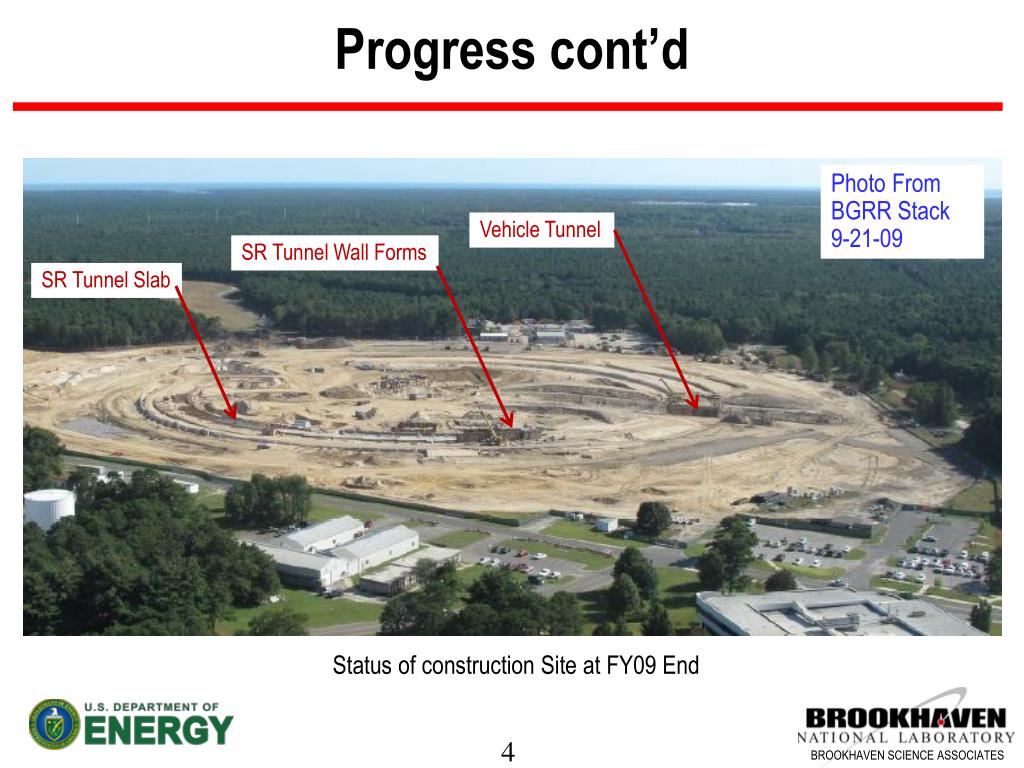 Progress cont'd

Photo From BGRR Stack 9-21-09

Vehicle Tunnel

SR Tunnel Wall Forms

SR Tunnel Slab

Status of construction Site at FY09 End

U.S. DEPARTMENT OF ENERGY

4

BROOKHAVEN NATIONAL LABORATORY
BROOKHAVEN SCIENCE ASSOCIATES